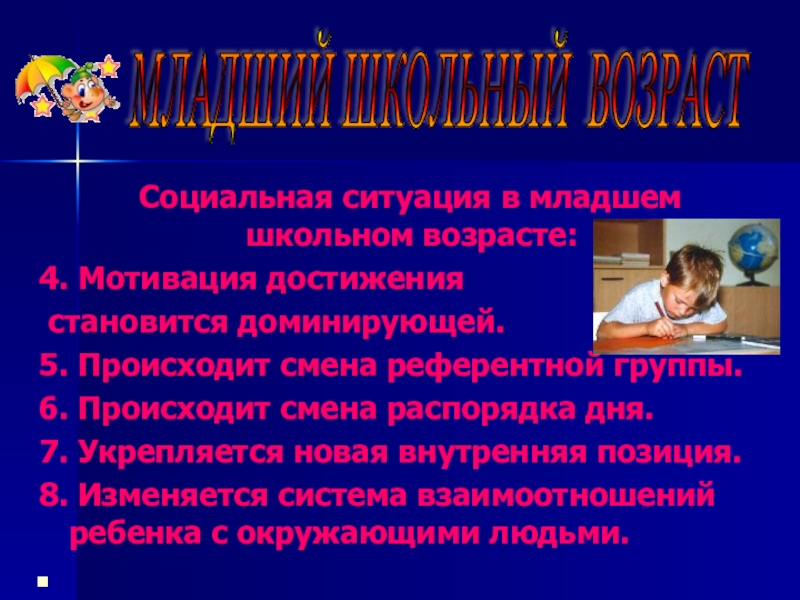 МЛАДШИЙ ШКОЛЬНЫЙ ВОЗРАСТ

Социальная ситуация в младшем школьном возрасте:

4. Мотивация достижения становится доминирующей.

5. Происходит смена референтной группы.

6. Происходит смена распорядка дня.

7. Укрепляется новая внутренняя позиция.

8. Изменяется система взаимоотношений ребенка с окружающими людьми.